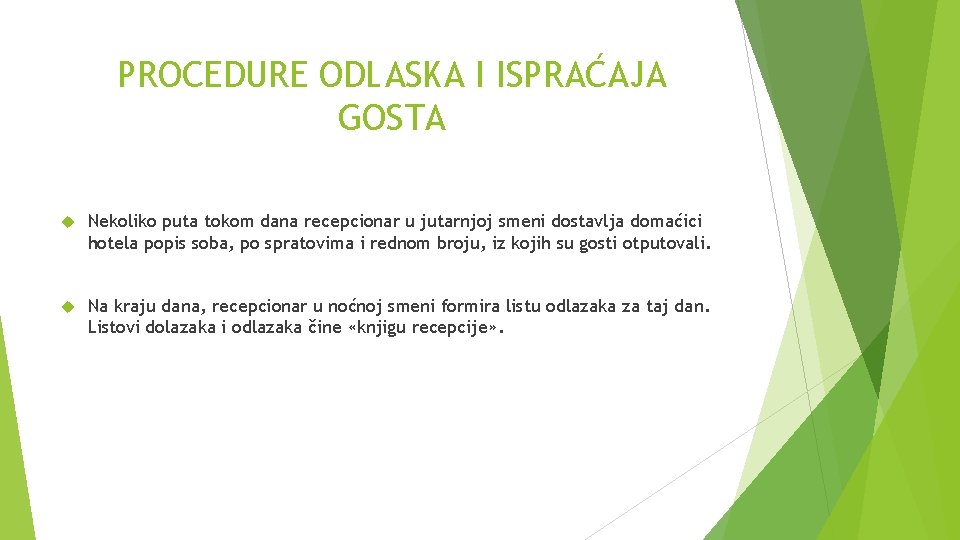 PROCEDURE ODLASKA I ISPRAĆAJA GOSTA

Nekoliko puta tokom dana recepcionar u jutarnjoj smeni dostavlja domaćici hotela popis soba, po spratovima i rednom broju, iz kojih su gosti otputovali.

Na kraju dana, recepcionar u noćnoj smeni formira listu odlazaka za taj dan. Listovi dolazaka i odlazaka čine «knjigu recepcije».